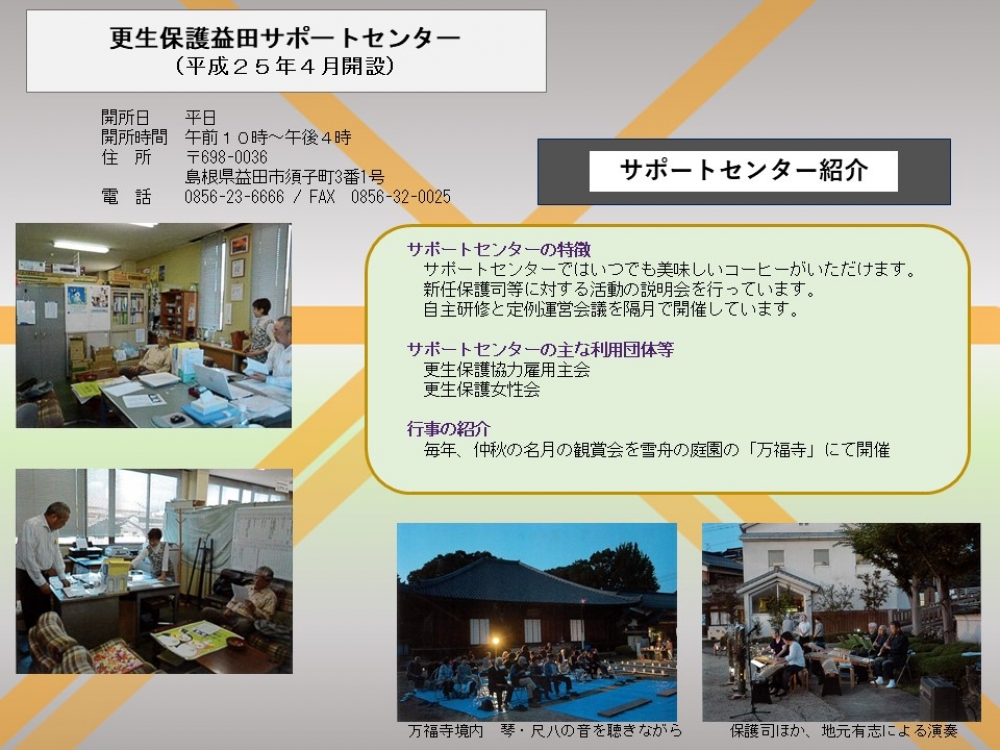 更生保護益田サポートセンター
（平成２５年４月開設）

開所日　平日
開所時間　午前１０時～午後４時
住　所　〒698-0036
島根県益田市須子町3番1号
電　話　0856-23-6666 / FAX　0856-32-0025

サポートセンター紹介

サポートセンターの特徴
サポートセンターではいつでも美味しいコーヒーがいただけます。
新任保護司等に対する活動の説明会を行っています。
自主研修と定例運営会議を隔月で開催しています。

サポートセンターの主な利用団体等
更生保護協力雇用主会
更生保護女性会

行事の紹介
毎年、仲秋の名月の観賞会を雪舟の庭園の「万福寺」にて開催

万福寺境内　琴・尺八の音を聴きながら

保護司ほか、地元有志による演奏